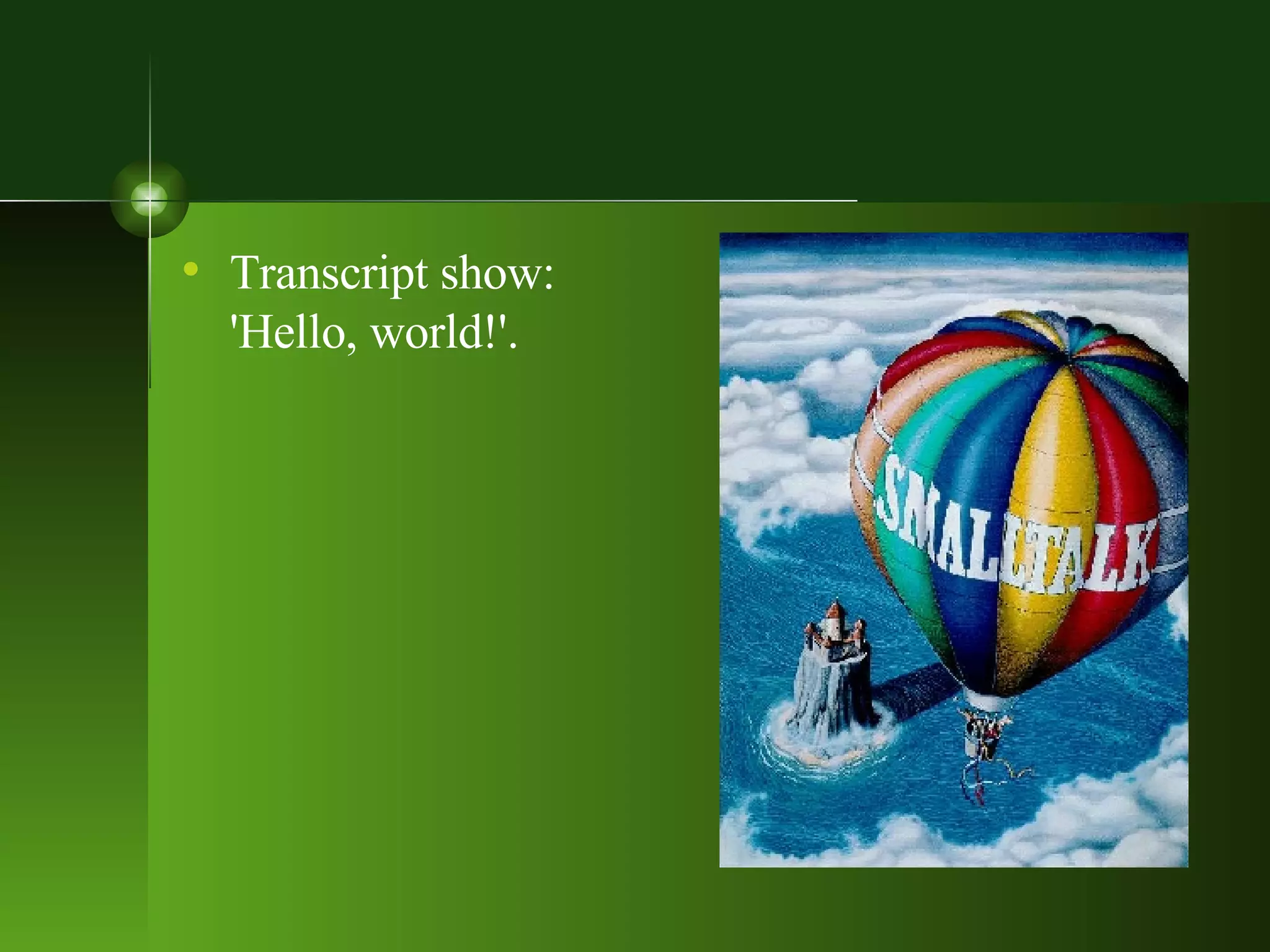 • Transcript show: 'Hello, world!'.

SMALLTALK